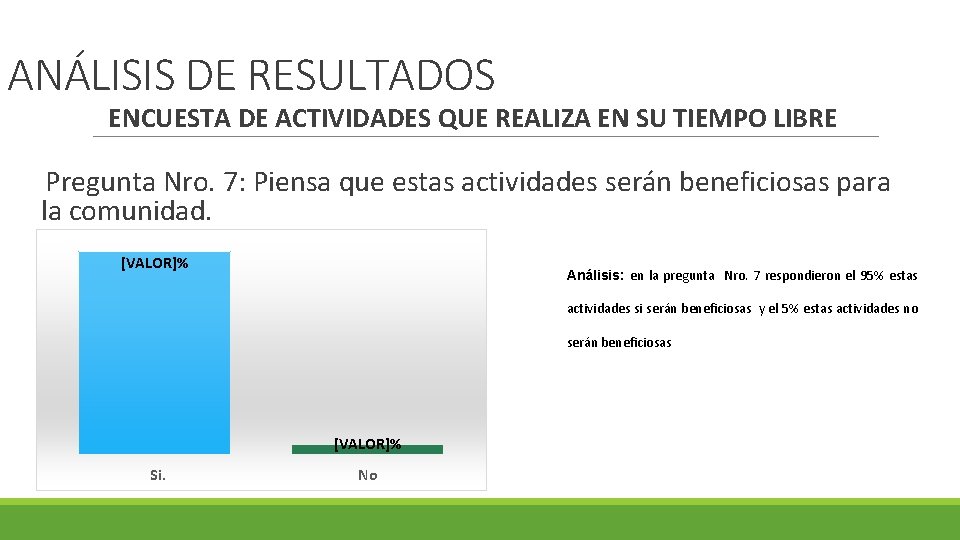 ANÁLISIS DE RESULTADOS

ENCUESTA DE ACTIVIDADES QUE REALIZA EN SU TIEMPO LIBRE

Pregunta Nro. 7: Piensa que estas actividades serán beneficiosas para la comunidad.

[VALOR]%

[VALOR]%

Si.

No

Análisis: en la pregunta Nro. 7 respondieron el 95% estas actividades si serán beneficiosas y el 5% estas actividades no serán beneficiosas